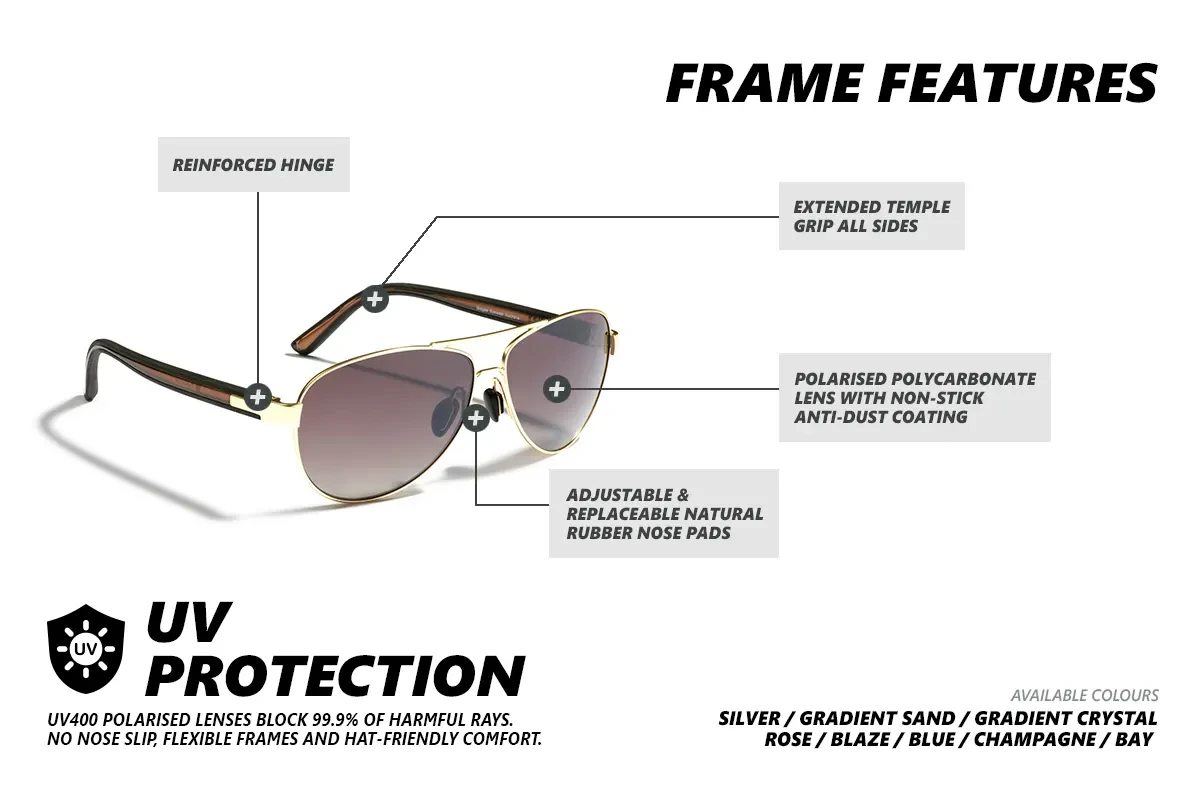 FRAME FEATURES

REINFORCED HINGE

EXTENDED TEMPLE GRIP ALL SIDES

POLARISED POLYCARBONATE LENS WITH NON-STICK ANTI-DUST COATING

ADJUSTABLE & REPLACEABLE NATURAL RUBBER NOSE PADS

UV

UV PROTECTION

UV400 POLARISED LENSES BLOCK 99.9% OF HARMFUL RAYS. NO NOSE SLIP, FLEXIBLE FRAMES AND HAT-FRIENDLY COMFORT.

AVAILABLE COLOURS

SILVER / GRADIENT SAND / GRADIENT CRYSTAL
ROSE / BLAZE / BLUE / CHAMPAGNE / BAY